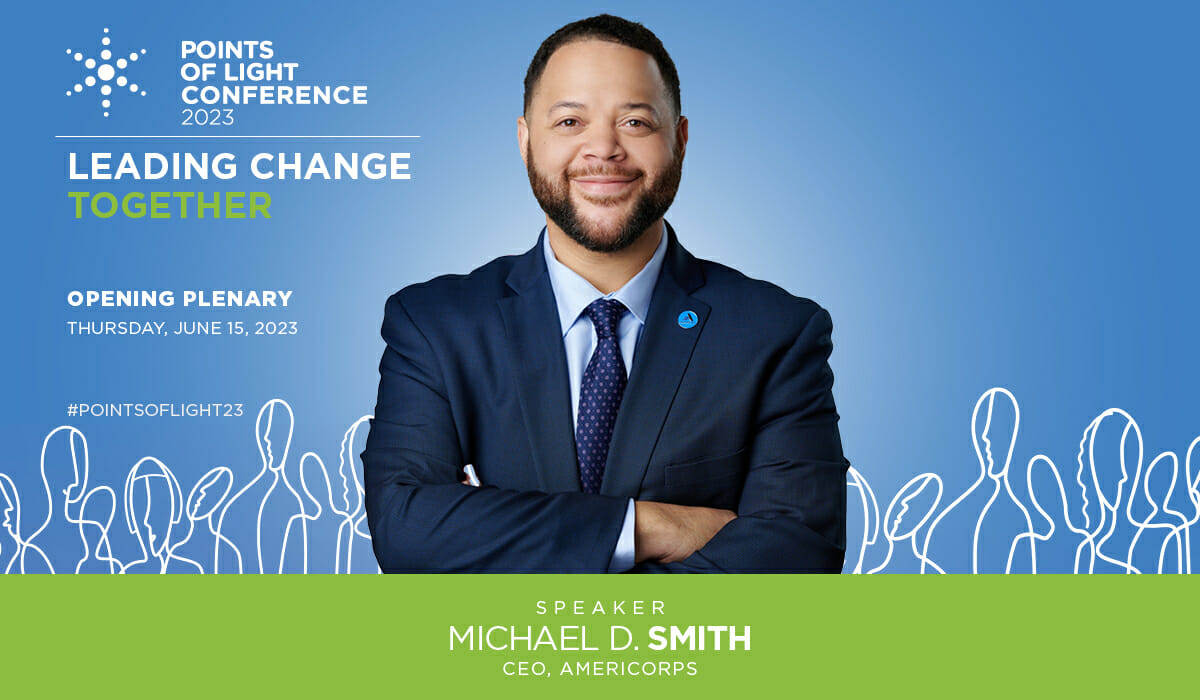 POINTS OF LIGHT CONFERENCE 2023

LEADING CHANGE TOGETHER

OPENING PLENARY
THURSDAY, JUNE 15, 2023

#POINTSOFLIGHT23

SPEAKER
MICHAEL D. SMITH
CEO, AMERICORPS